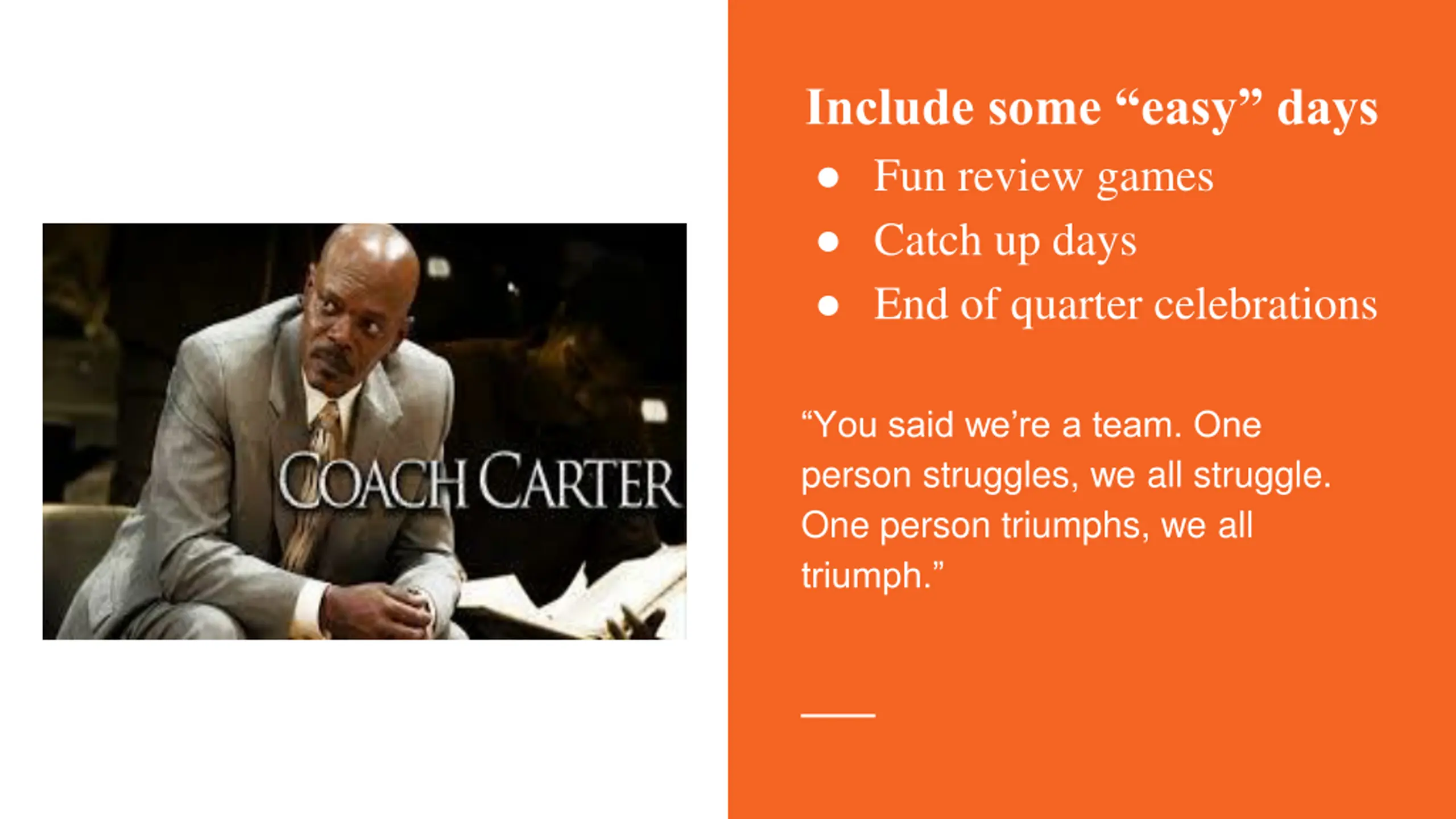 COACH CARTER

Include some “easy” days
● Fun review games
● Catch up days
● End of quarter celebrations

“You said we’re a team. One person struggles, we all struggle. One person triumphs, we all triumph.”